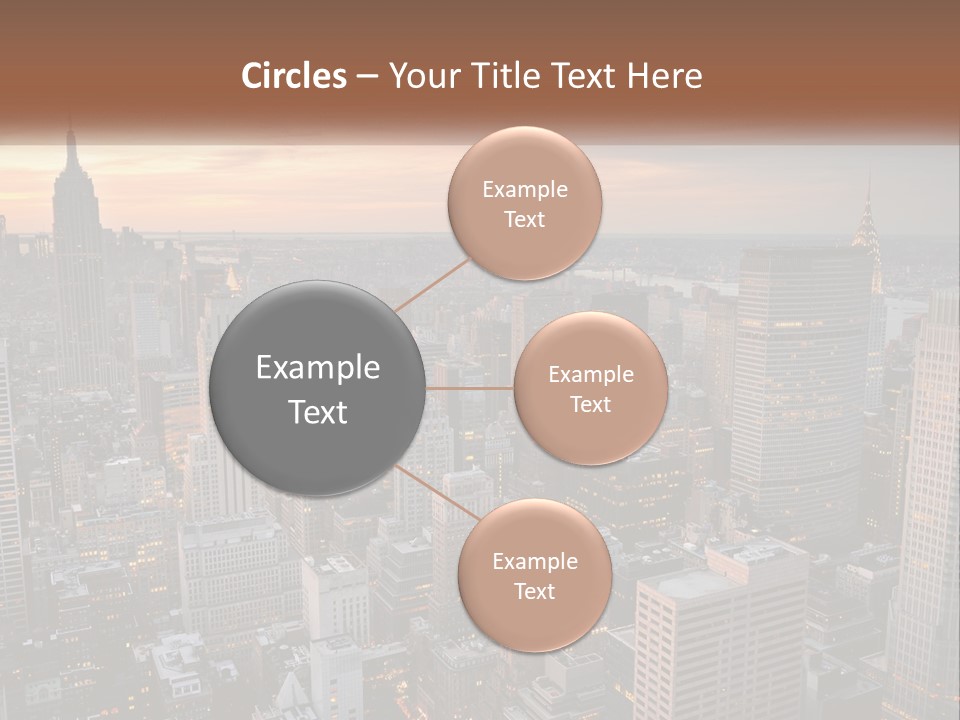 Circles – Your Title Text Here

Example Text

Example Text

Example Text

Example Text